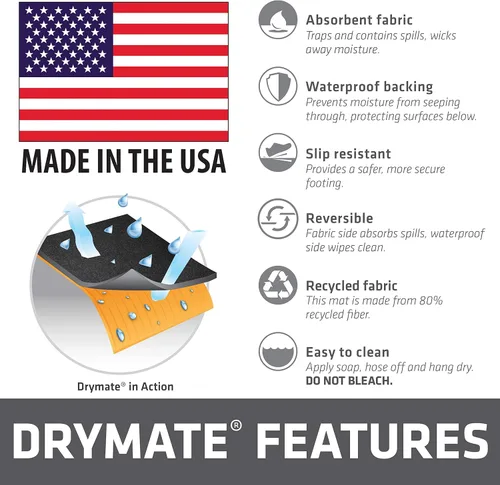 MADE IN THE USA

Drymate® in Action

Absorbent fabric
Traps and contains spills, wicks away moisture.

Waterproof backing
Prevents moisture from seeping through, protecting surfaces below.

Slip resistant
Provides a safer, more secure footing.

Reversible
Fabric side absorbs spills, waterproof side wipes clean.

Recycled fabric
This mat is made from 80% recycled fiber.

Easy to clean
Apply soap, hose off and hang dry. DO NOT BLEACH.

DRYMATE® FEATURES